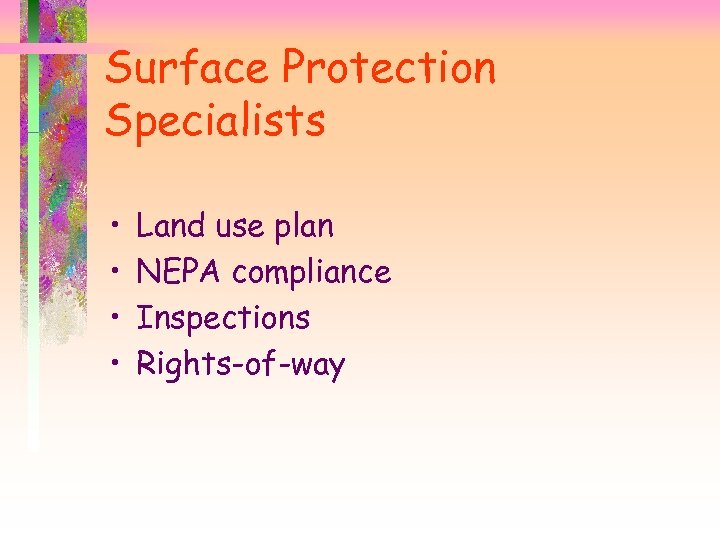 Surface Protection Specialists

• Land use plan
• NEPA compliance
• Inspections
• Rights-of-way